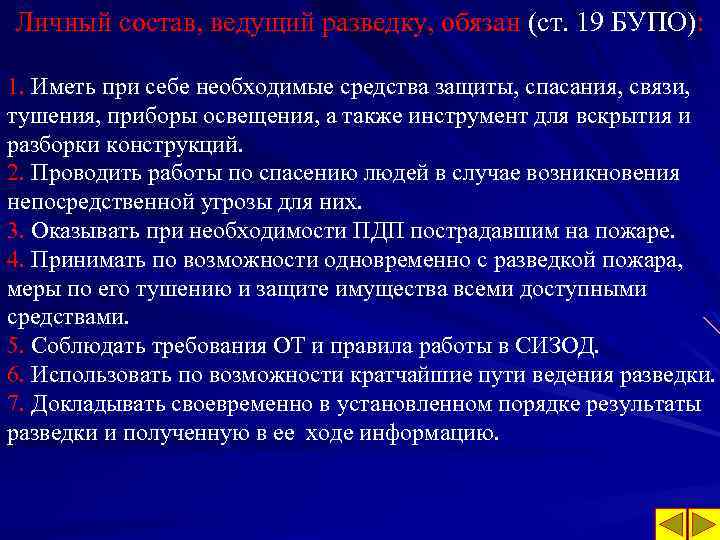 Личный состав, ведущий разведку, обязан (ст. 19 БУПО):

1. Иметь при себе необходимые средства защиты, спасания, связи, тушения, приборы освещения, а также инструмент для вскрытия и разборки конструкций.
2. Проводить работы по спасению людей в случае возникновения непосредственной угрозы для них.
3. Оказывать при необходимости ПДП пострадавшим на пожаре.
4. Принимать по возможности одновременно с разведкой пожара, меры по его тушению и защите имущества всеми доступными средствами.
5. Соблюдать требования ОТ и правила работы в СИЗОД.
6. Использовать по возможности кратчайшие пути ведения разведки.
7. Докладывать своевременно в установленном порядке результаты разведки и полученную в ее ходе информацию.